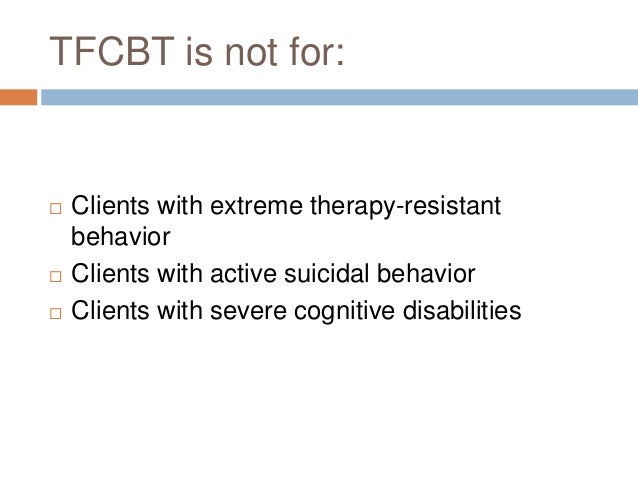 TFCBT is not for:

□ Clients with extreme therapy-resistant behavior
□ Clients with active suicidal behavior
□ Clients with severe cognitive disabilities